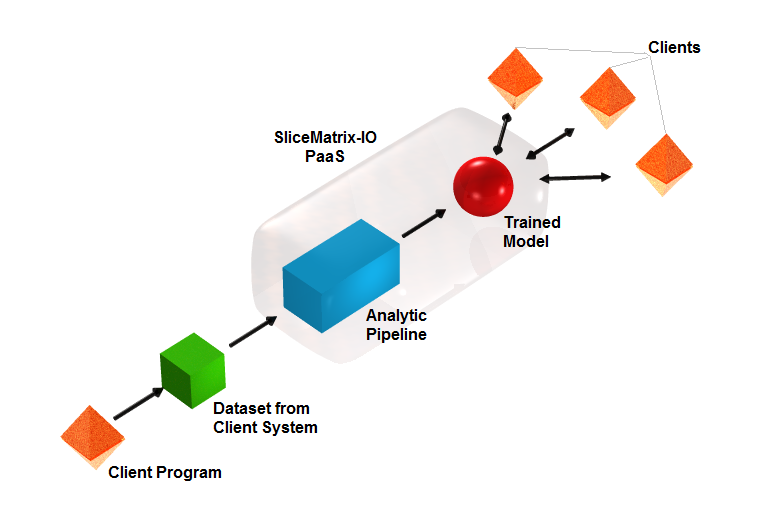 Clients

SliceMatrix-IO
PaaS

Trained
Model

Analytic
Pipeline

Dataset from
Client System

Client Program